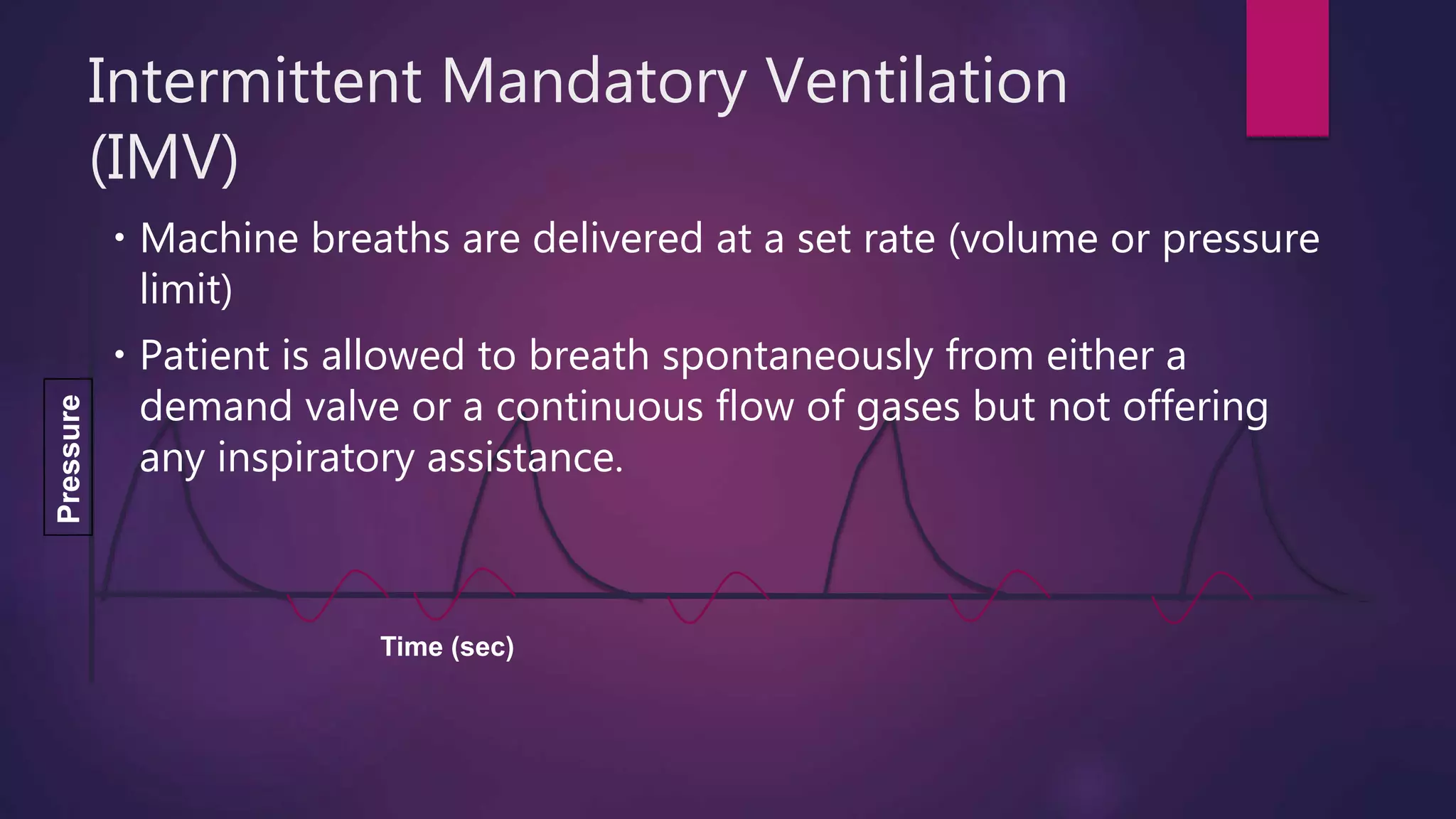 Intermittent Mandatory Ventilation (IMV)

• Machine breaths are delivered at a set rate (volume or pressure limit)

• Patient is allowed to breath spontaneously from either a demand valve or a continuous flow of gases but not offering any inspiratory assistance.

Pressure

Time (sec)